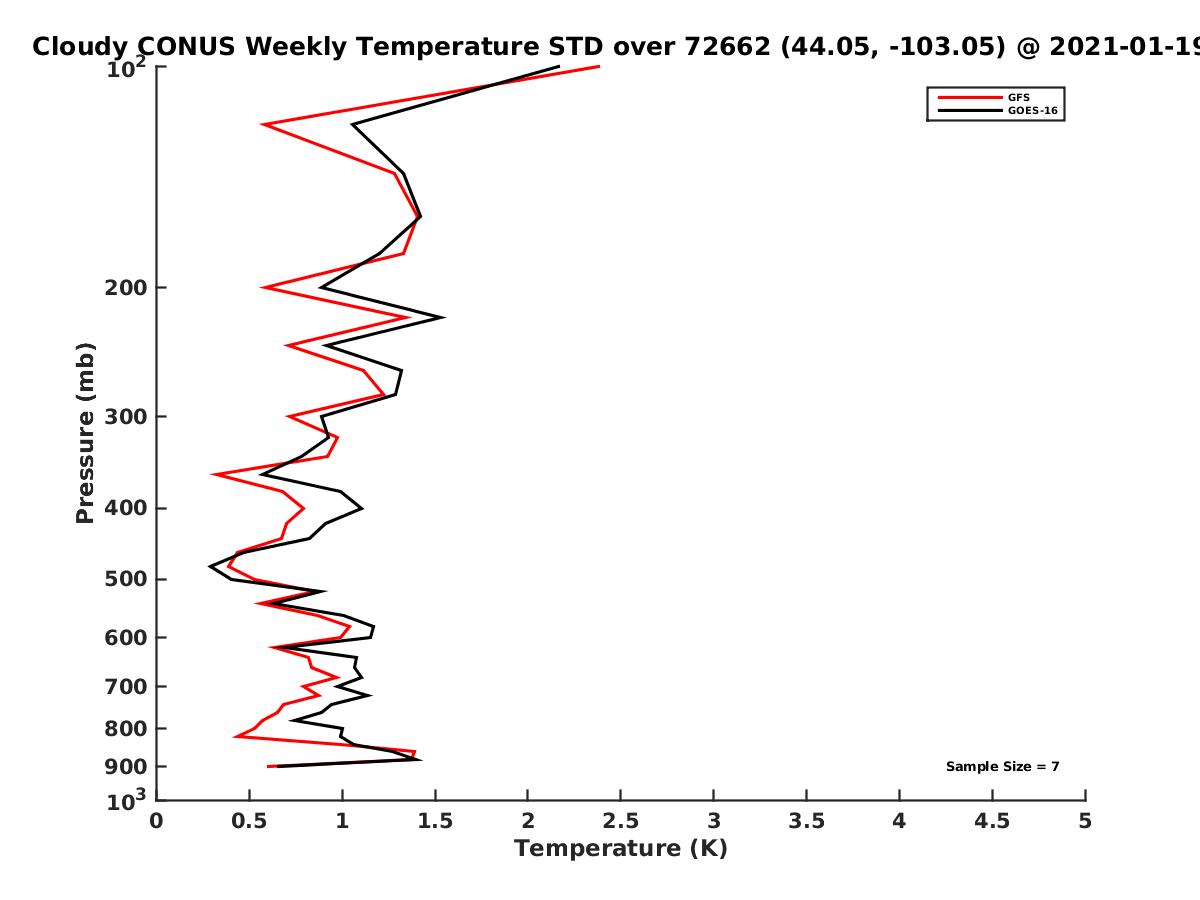 Cloudy CONUS Weekly Temperature STD over 72662 (44.05, -103.05) @ 2021-01-19

GFS
GOES-16

Pressure (mb)

$10^2$
200
300
400
500
600
700
800
900
$10^3$

Sample Size = 7

0
0.5
1
1.5
2
2.5
3
3.5
4
4.5
5

Temperature (K)